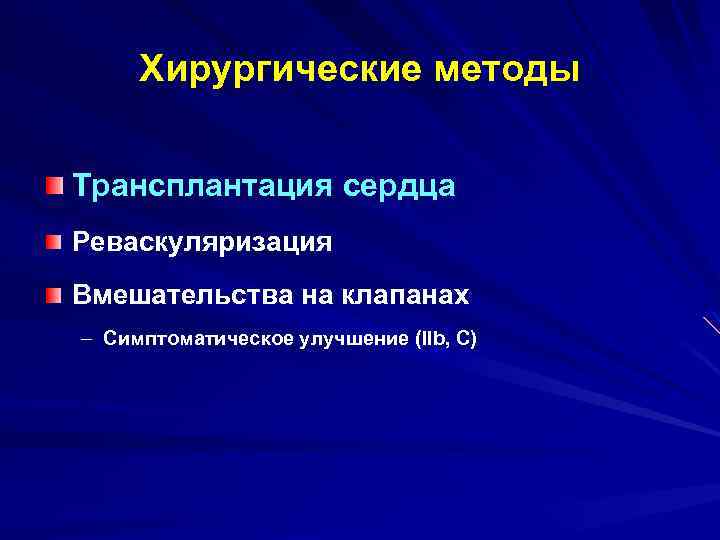 Хирургические методы

Трансплантация сердца

Реваскуляризация

Вмешательства на клапанах

– Симптоматическое улучшение (IIb, C)